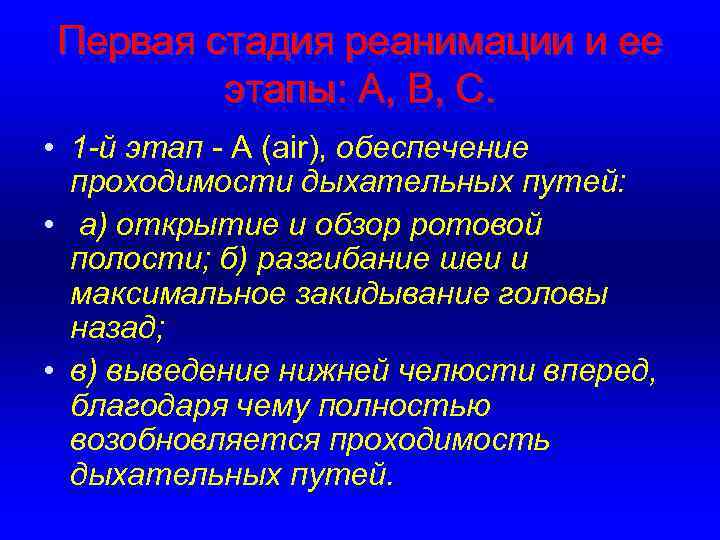 Первая стадия реанимации и ее этапы: А, В, С.

• 1-й этап - А (air), обеспечение проходимости дыхательных путей:

• а) открытие и обзор ротовой полости; б) разгибание шеи и максимальное закидывание головы назад;

• в) выведение нижней челюсти вперед, благодаря чему полностью возобновляется проходимость дыхательных путей.